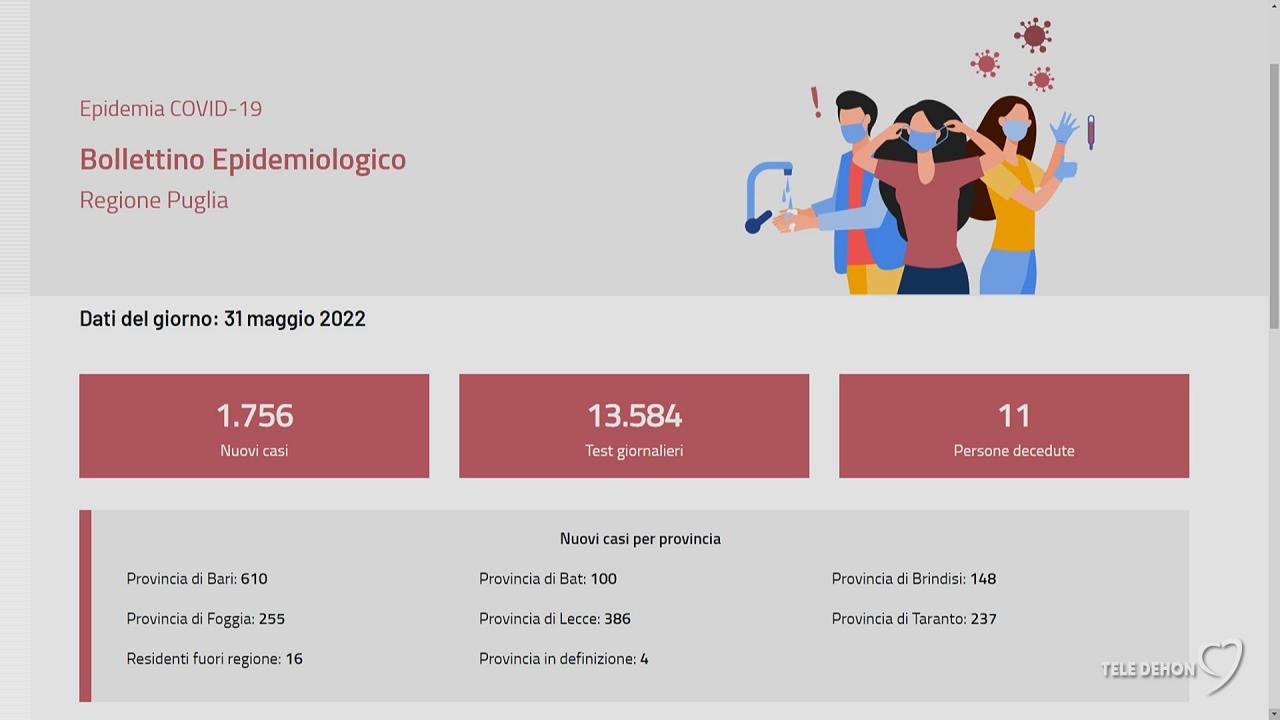 Epidemia COVID-19

Bollettino Epidemiologico

Regione Puglia

Dati del giorno: 31 maggio 2022

1.756
Nuovi casi

13.584
Test giornalieri

11
Persone decedute

Nuovi casi per provincia

Provincia di Bari: 610

Provincia di Foggia: 255

Residenti fuori regione: 16

Provincia di Bat: 100

Provincia di Lecce: 386

Provincia in definizione: 4

Provincia di Brindisi: 148

Provincia di Taranto: 237

TELE DEHON